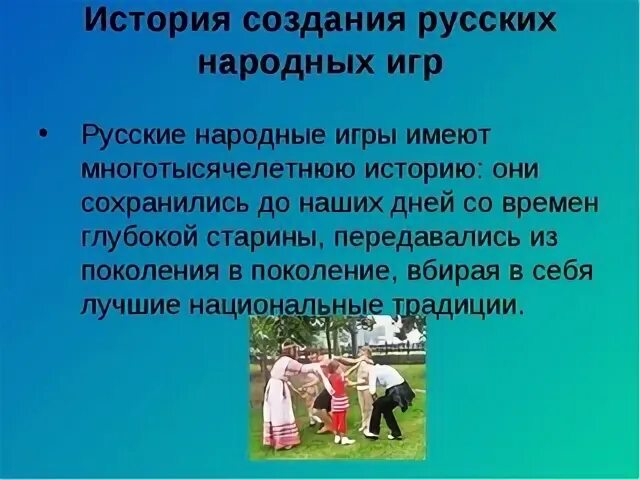 История создания русских народных игр

• Русские народные игры имеют многотысячелетнюю историю: они сохранились до наших дней со времен глубокой старины, передавались из поколения в поколение, вбирая в себя лучшие национальные традиции.